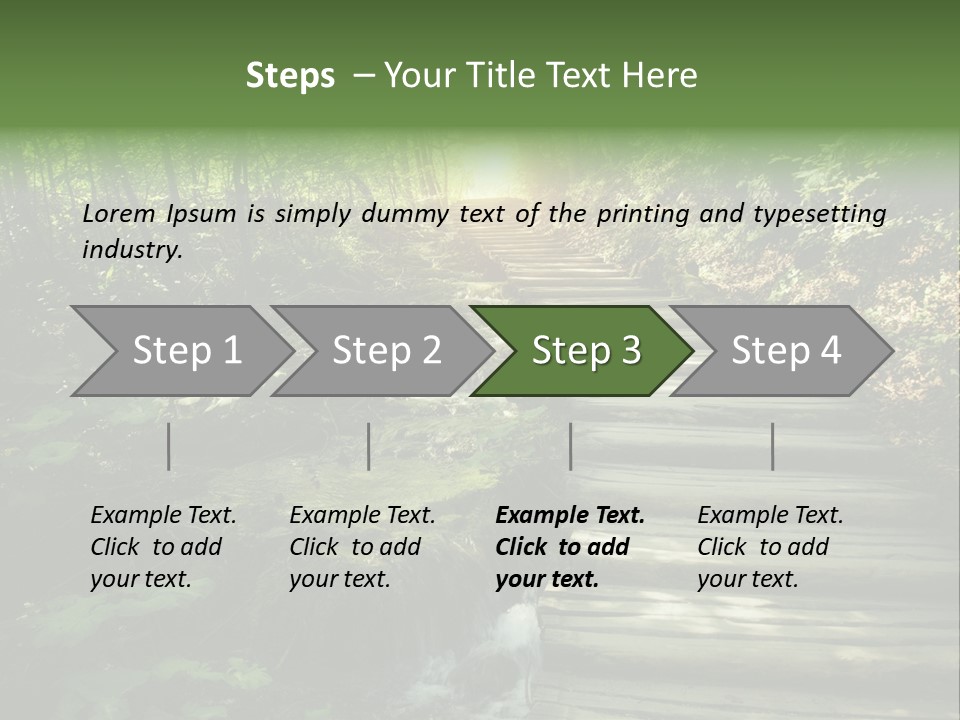 Steps – Your Title Text Here

Lorem Ipsum is simply dummy text of the printing and typesetting industry.

Step 1

Step 2

Step 3

Step 4

Example Text. Click to add your text.

Example Text. Click to add your text.

Example Text. Click to add your text.

Example Text. Click to add your text.